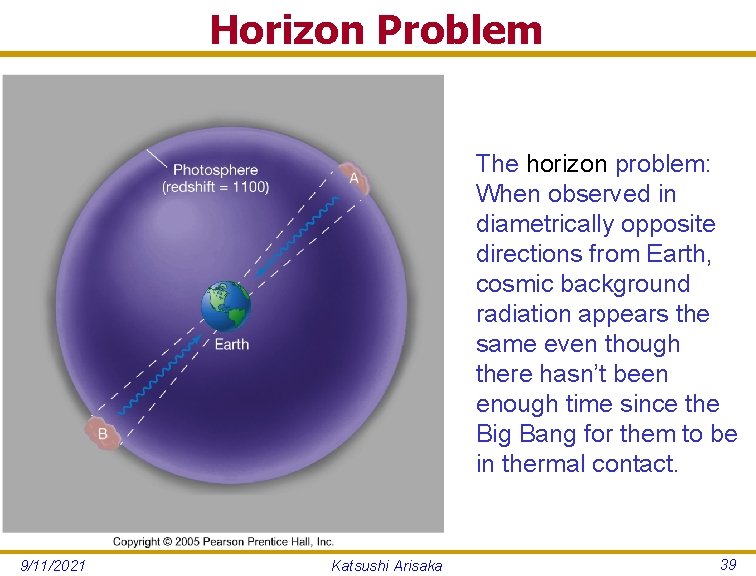 Horizon Problem

Photosphere (redshift = 1100)

A

Earth

B

Copyright © 2005 Pearson Prentice Hall, Inc.

The horizon problem: When observed in diametrically opposite directions from Earth, cosmic background radiation appears the same even though there hasn't been enough time since the Big Bang for them to be in thermal contact.

9/11/2021

Katsushi Arisaka

39